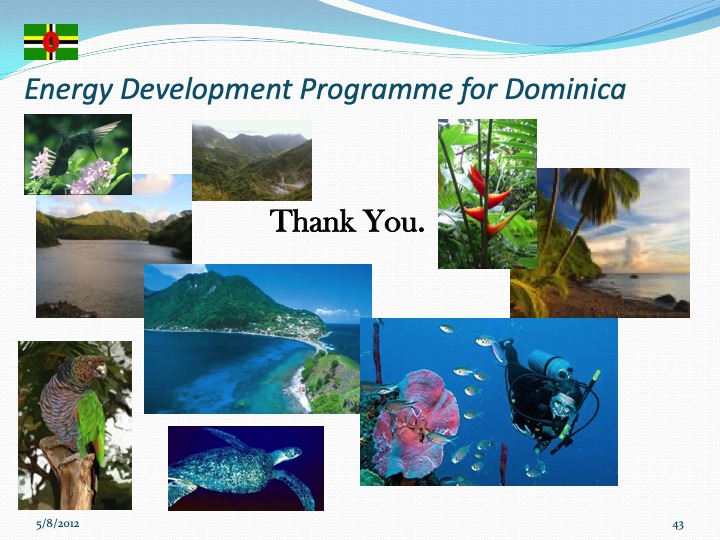 Energy Development Programme for Dominica

Thank You.

5/8/2012

43